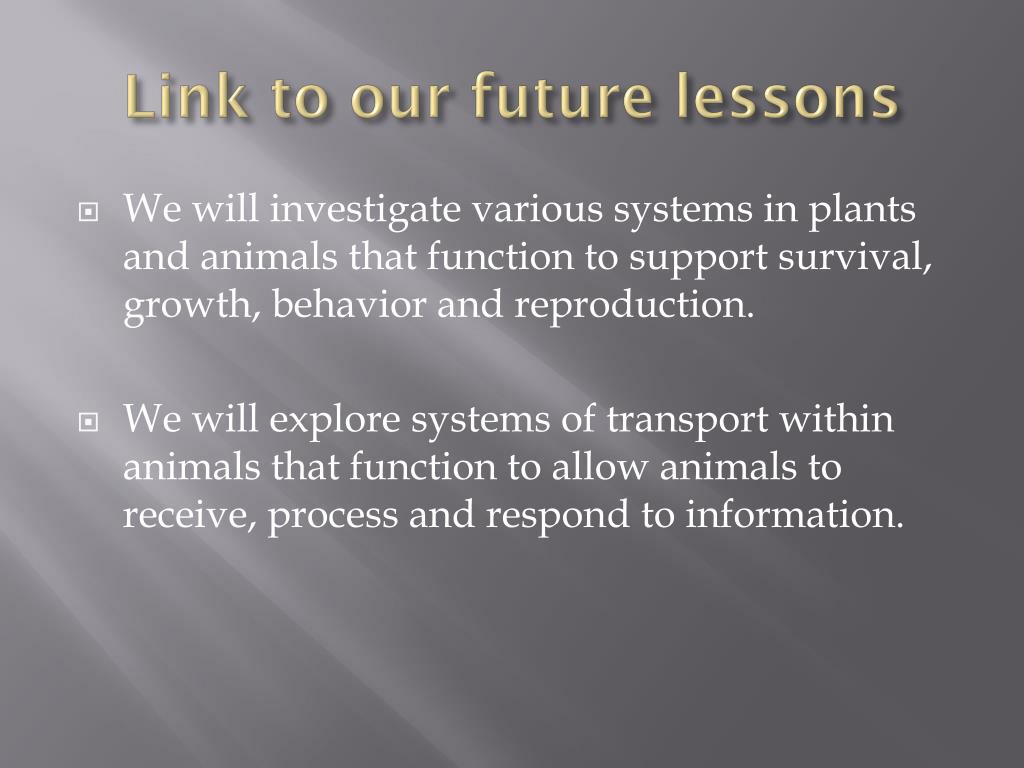 Link to our future lessons

We will investigate various systems in plants and animals that function to support survival, growth, behavior and reproduction.

We will explore systems of transport within animals that function to allow animals to receive, process and respond to information.